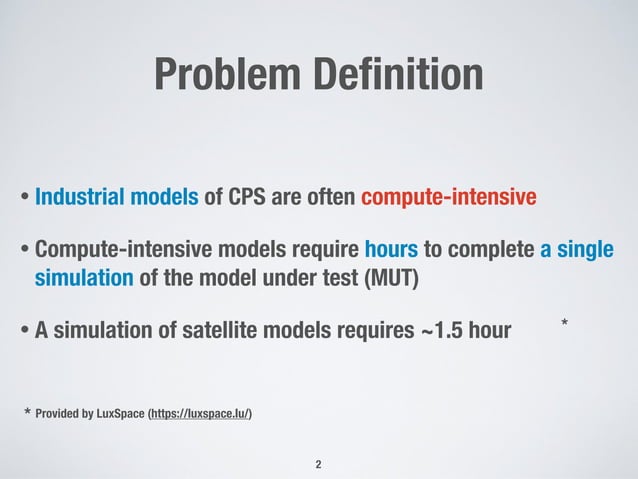 Problem Definition

• Industrial models of CPS are often compute-intensive

• Compute-intensive models require hours to complete a single simulation of the model under test (MUT)

• A simulation of satellite models requires ~1.5 hour *

* Provided by LuxSpace (https://luxspace.lu/)

2